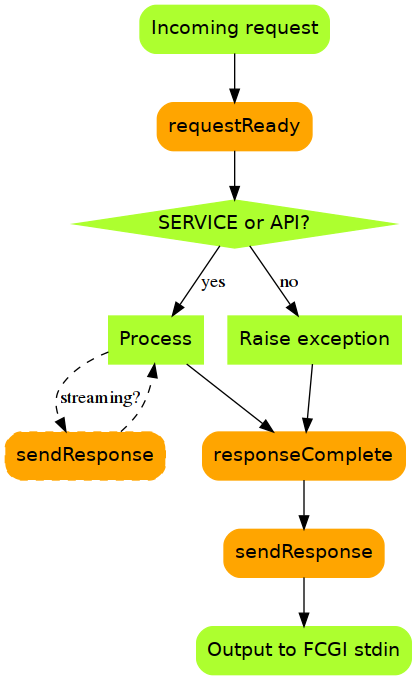 Incoming request

requestReady

SERVICE or API?

yes

no

Process

Raise exception

streaming?

sendResponse

responseComplete

sendResponse

Output to FCGI stdin